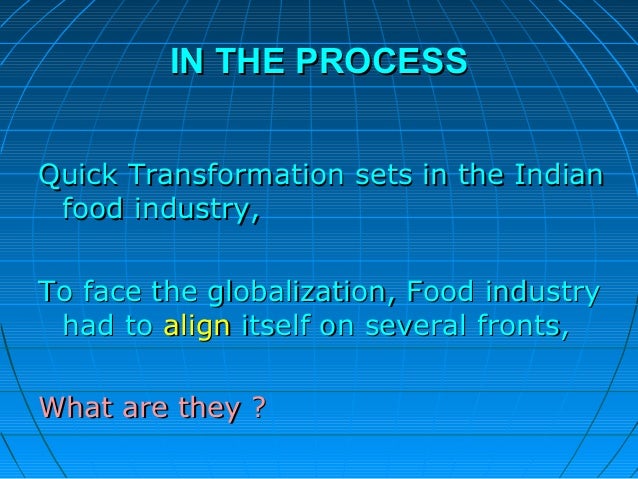 IN THE PROCESS

Quick Transformation sets in the Indian food industry,

To face the globalization, Food industry had to align itself on several fronts,

What are they ?